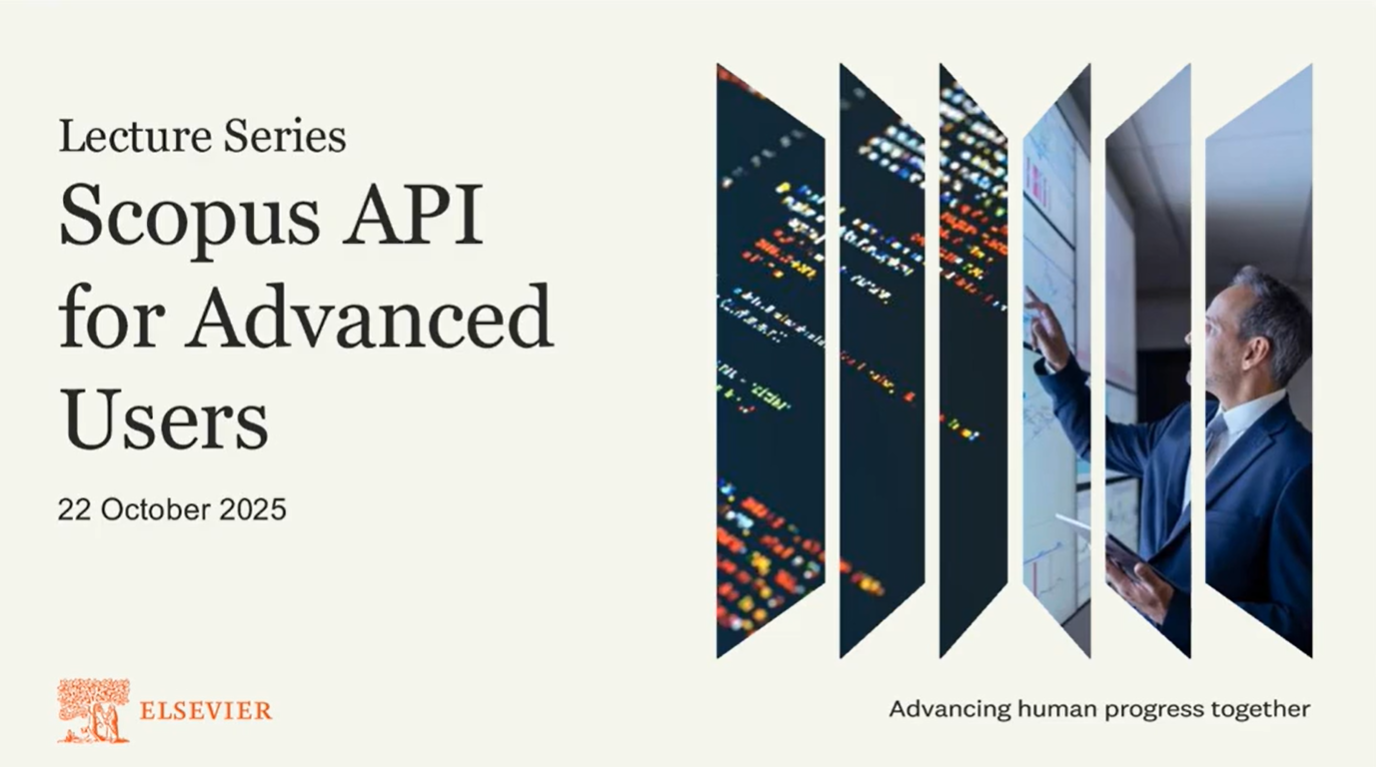 Lecture Series

Scopus API for Advanced Users

22 October 2025

ELSEVIER

Advancing human progress together